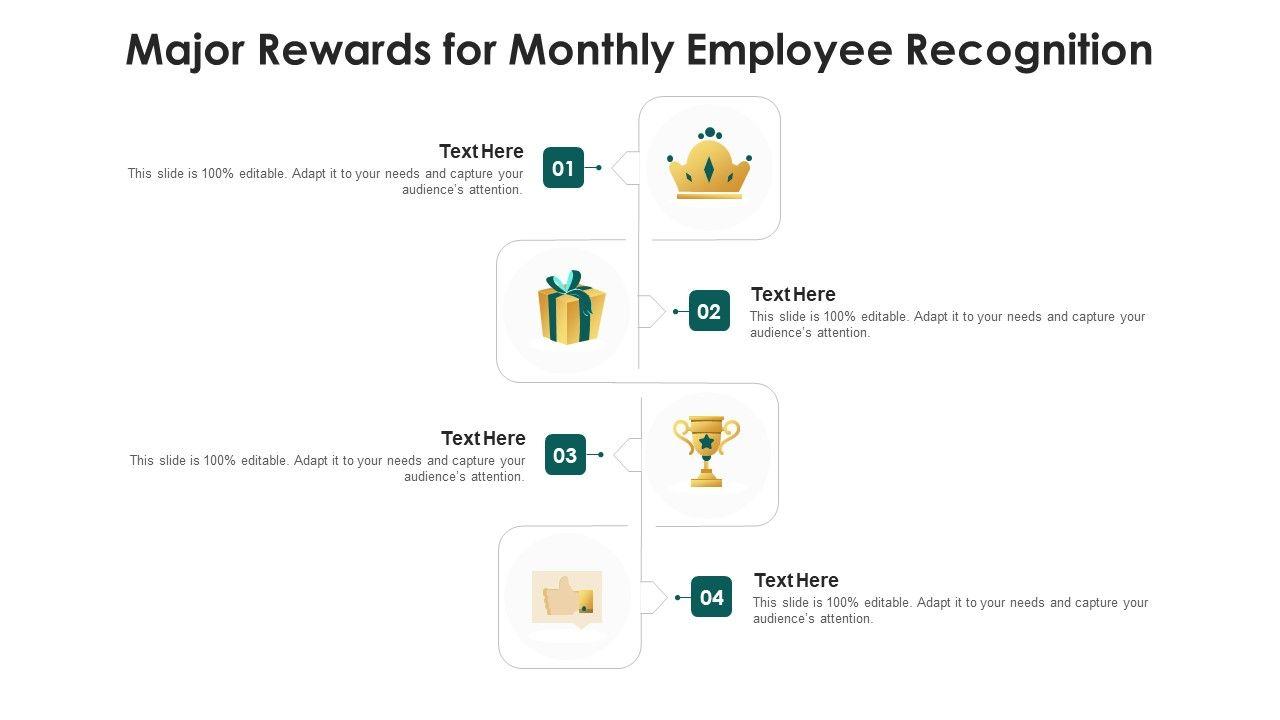 Major Rewards for Monthly Employee Recognition

Text Here
This slide is 100% editable. Adapt it to your needs and capture your audience's attention.

01

02

Text Here
This slide is 100% editable. Adapt it to your needs and capture your audience's attention.

Text Here
This slide is 100% editable. Adapt it to your needs and capture your audience's attention.

03

04

Text Here
This slide is 100% editable. Adapt it to your needs and capture your audience's attention.